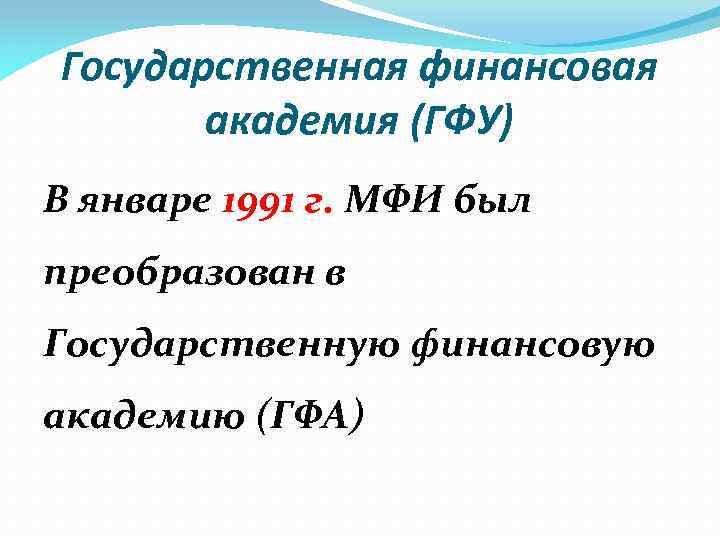 Государственная финансовая академия (ГФУ)

В январе 1991 г. МФИ был преобразован в Государственную финансовую академию (ГФА)